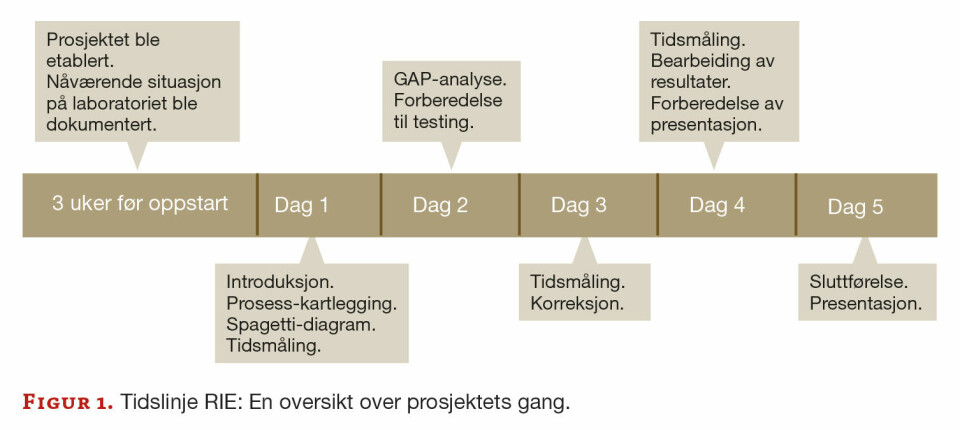 Prosjektet ble etablert. Nåværende situasjon på laboratoriet ble dokumentert.

GAP-analyse. Forberedelse til testing.

Tidsmåling. Bearbeiding av resultater. Forberedelse av presentasjon.

3 uker før oppstart

Dag 1

Dag 2

Dag 3

Dag 4

Dag 5

Introduksjon. Prosess-kartlegging. Spagetti-diagram. Tidsmåling.

Tidsmåling. Korreksjon.

Sluttførelse. Presentasjon.

FIGUR 1. Tidslinje RIE: En oversikt over prosjektets gang.